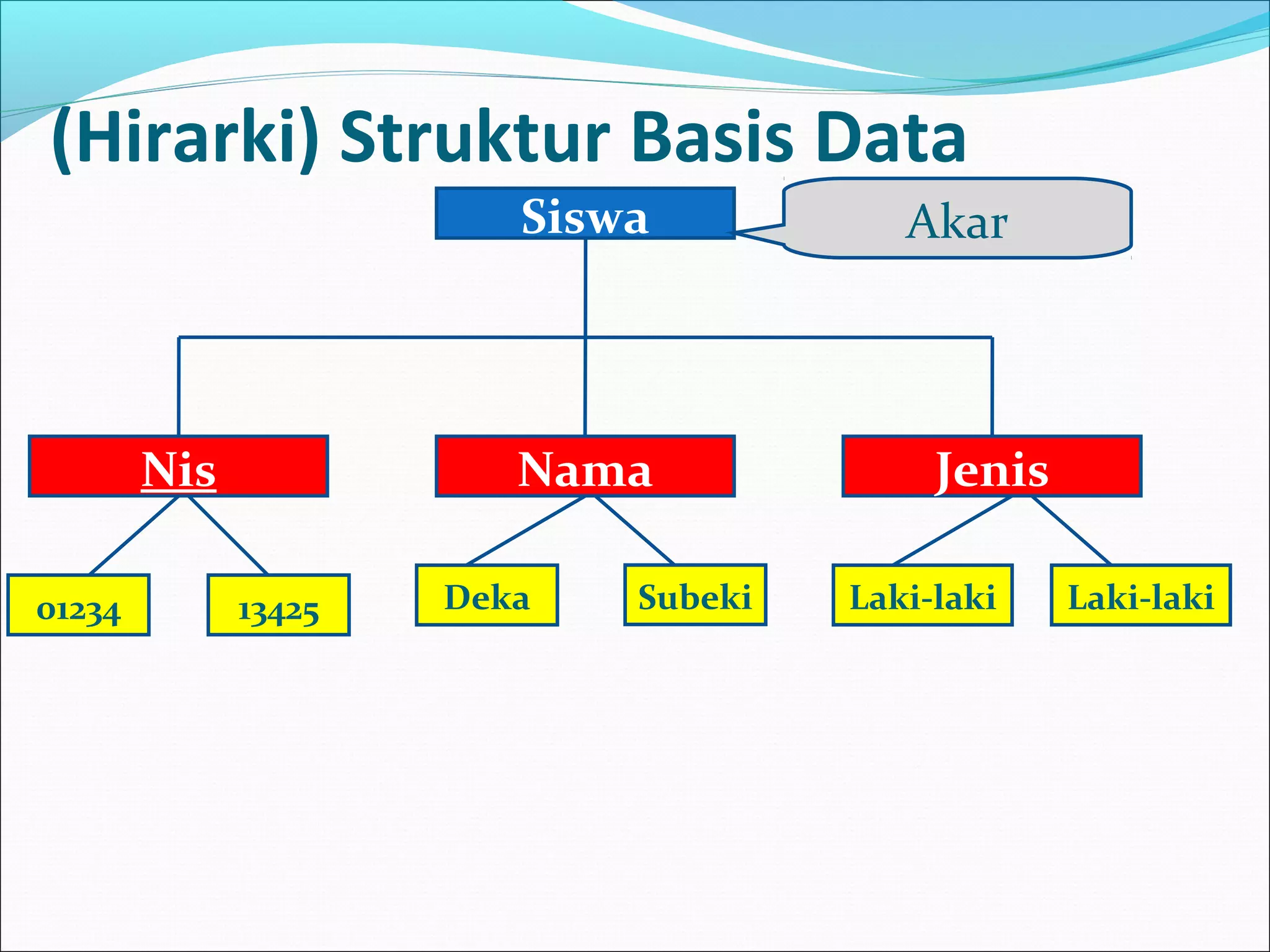 (Hirarki) Struktur Basis Data

Siswa

Akar

Nis

Nama

Jenis

01234

13425

Deka

Subeki

Laki-laki

Laki-laki